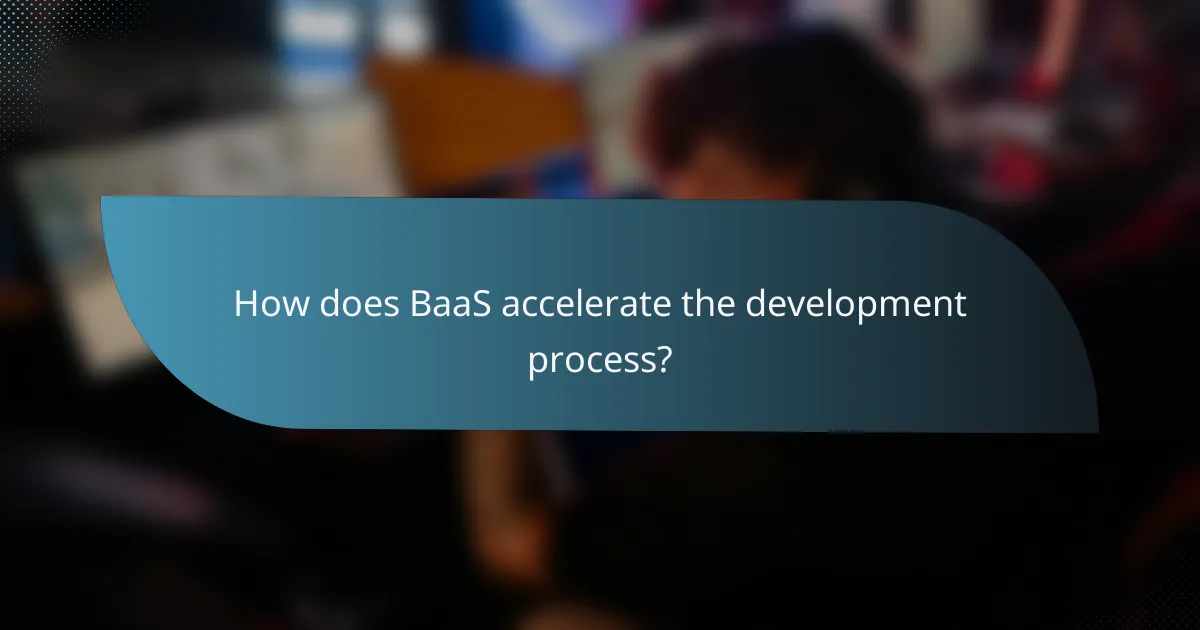 How does BaaS accelerate the development process?